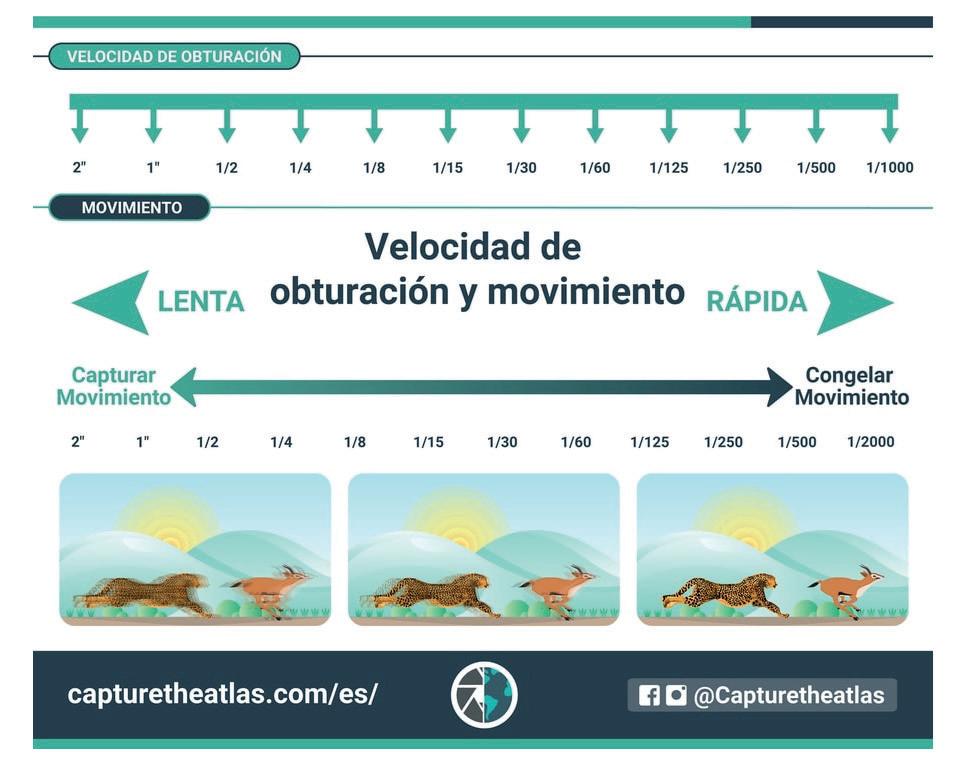 VELOCIDAD DE OBTURACIÓN

2" 1" 1/2 1/4 1/8 1/15 1/30 1/60 1/125 1/250 1/500 1/1000

MOVIMIENTO

Velocidad de obturación y movimiento

LENTA

RÁPIDA

Capturar Movimiento

Congelar Movimiento

2" 1" 1/2 1/4 1/8 1/15 1/30 1/60 1/125 1/250 1/500 1/2000

capturetheatlas.com/es/

@Capturetheatlas